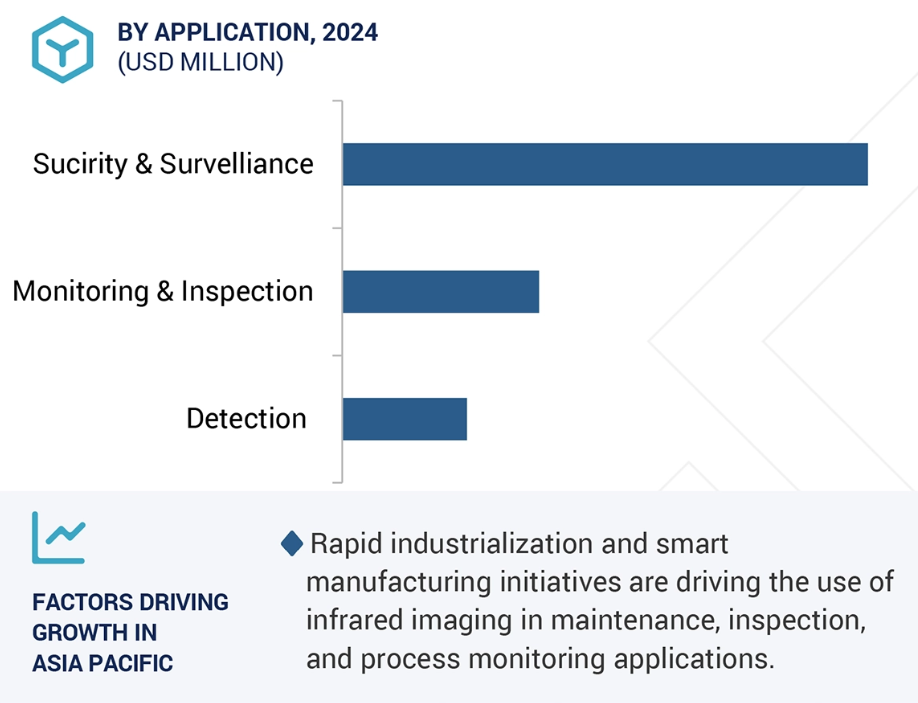 BY APPLICATION, 2024
(USD MILLION)

Sucirity & Survelliance

Monitoring & Inspection

Detection

FACTORS DRIVING GROWTH IN ASIA PACIFIC

Rapid industrialization and smart manufacturing initiatives are driving the use of infrared imaging in maintenance, inspection, and process monitoring applications.